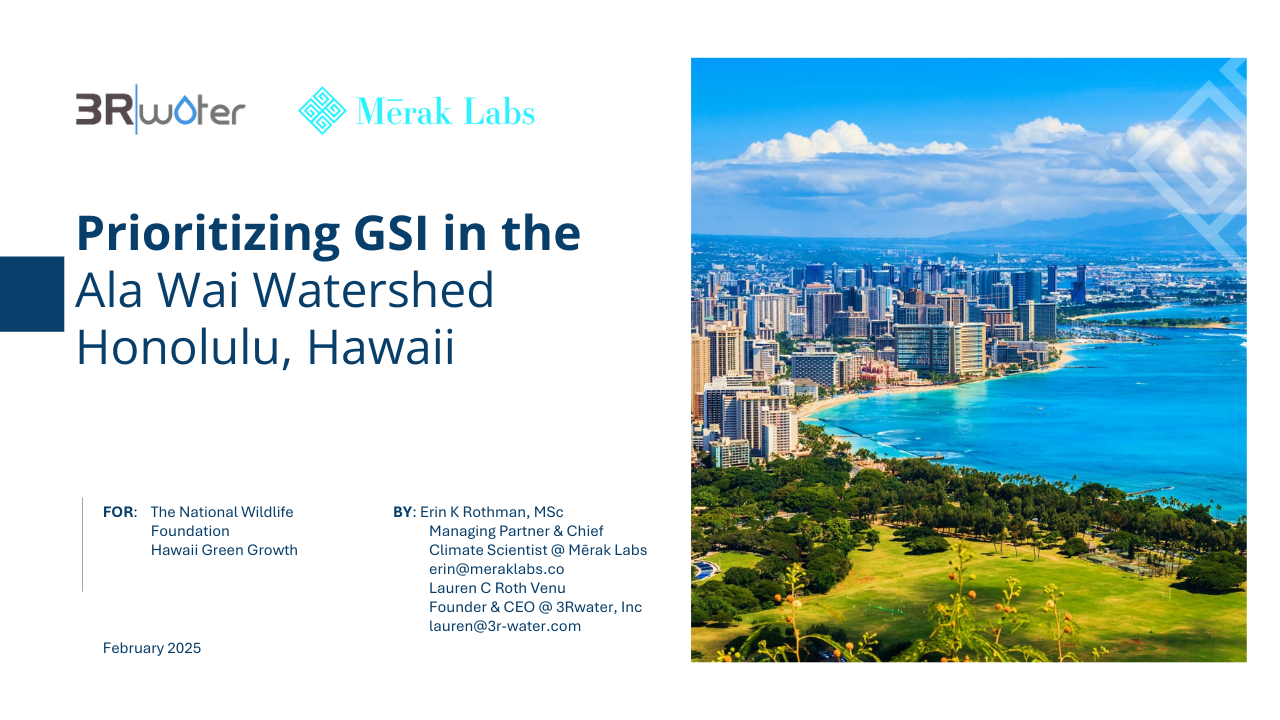 3R|water

Mērak Labs

**Prioritizing GSI in the**
Ala Wai Watershed
Honolulu, Hawaii

**FOR**: The National Wildlife Foundation
Hawaii Green Growth

**BY**: Erin K Rothman, MSc
Managing Partner & Chief Climate Scientist @ Mērak Labs
erin@meraklabs.co
Lauren C Roth Venu
Founder & CEO @ 3Rwater, Inc
lauren@3r-water.com

February 2025